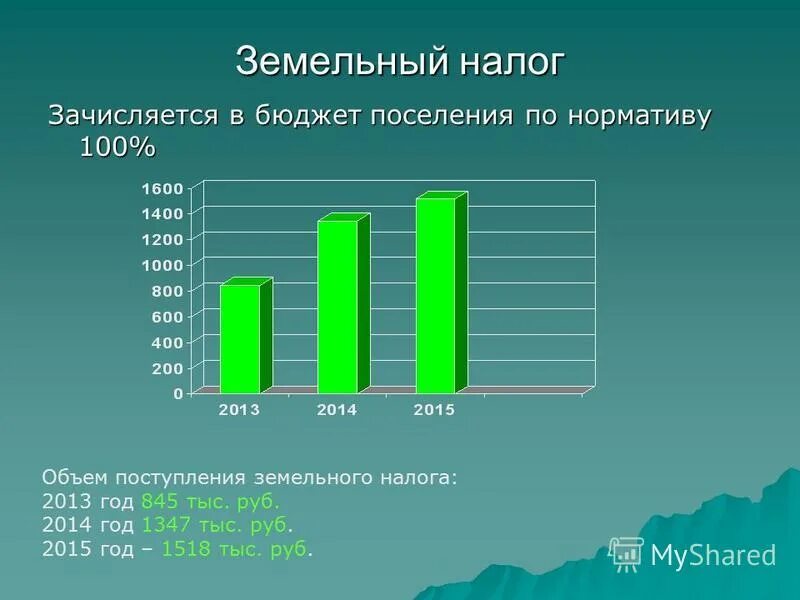 Земельный налог

Зачисляется в бюджет поселения по нормативу 100%

1600
1400
1200
1000
800
600
400
200
0

2013
2014
2015

Объем поступления земельного налога:
2013 год 845 тыс. руб.
2014 год 1347 тыс. руб.
2015 год – 1518 тыс. руб.

MyShared